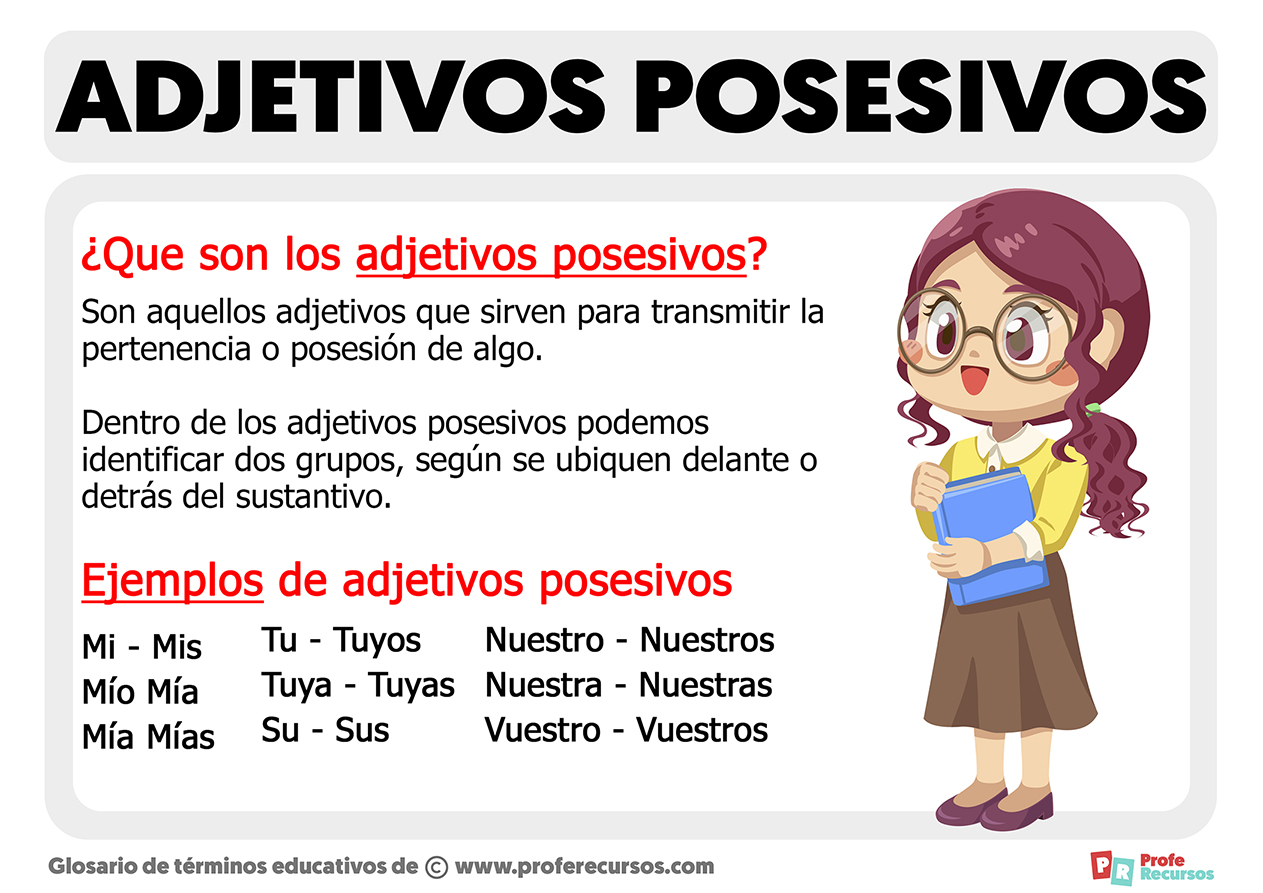 ADJETIVOS POSESIVOS

¿Que son los adjetivos posesivos?

Son aquellos adjetivos que sirven para transmitir la pertenencia o posesión de algo.

Dentro de los adjetivos posesivos podemos identificar dos grupos, según se ubiquen delante o detrás del sustantivo.

Ejemplos de adjetivos posesivos

Mi - Mis
Mío Mía
Mía Mías

Tu - Tuyos
Tuya - Tuyas
Su - Sus

Nuestro - Nuestros
Nuestra - Nuestras
Vuestro - Vuestros

Glosario de términos educativos de © www.proferecursos.com

PR Profe Recursos